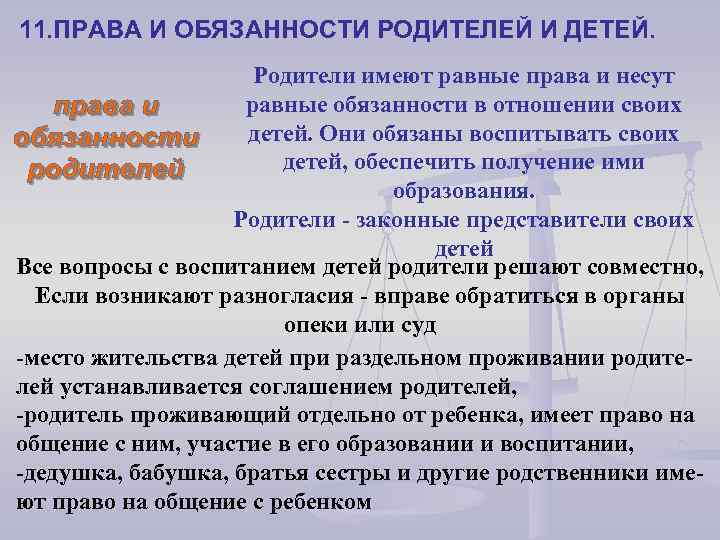 11.ПРАВА И ОБЯЗАННОСТИ РОДИТЕЛЕЙ И ДЕТЕЙ.

права и обязанности родителей

Родители имеют равные права и несут равные обязанности в отношении своих детей. Они обязаны воспитывать своих детей, обеспечить получение ими образования.
Родители - законные представители своих детей

Все вопросы с воспитанием детей родители решают совместно, Если возникают разногласия - вправе обратиться в органы опеки или суд

-место жительства детей при раздельном проживании родителей устанавливается соглашением родителей,
-родитель проживающий отдельно от ребенка, имеет право на общение с ним, участие в его образовании и воспитании,
-дедушка, бабушка, братья сестры и другие родственники имеют право на общение с ребенком